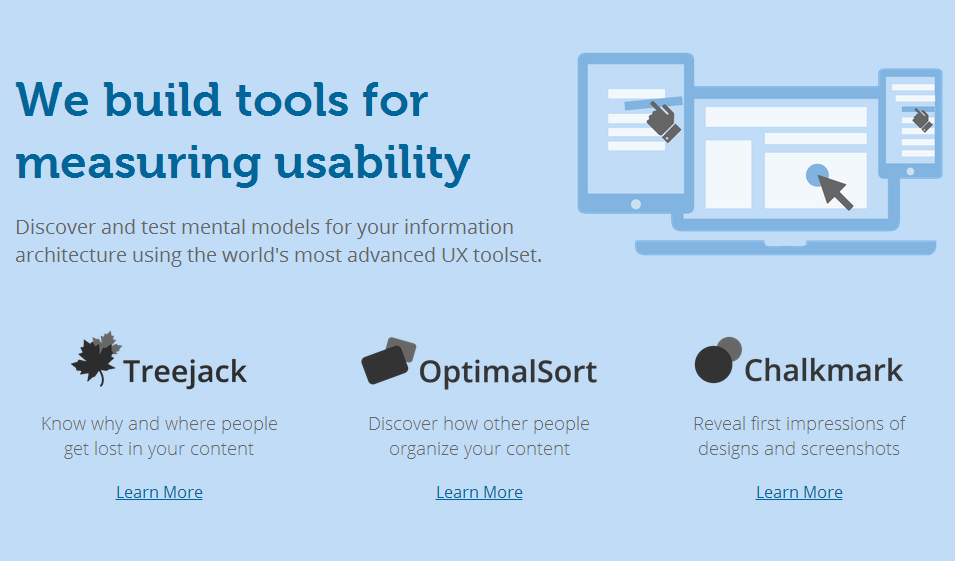 We build tools for measuring usability

Discover and test mental models for your information architecture using the world's most advanced UX toolset.

Treejack

Know why and where people get lost in your content

Learn More

OptimalSort

Discover how other people organize your content

Learn More

Chalkmark

Reveal first impressions of designs and screenshots

Learn More